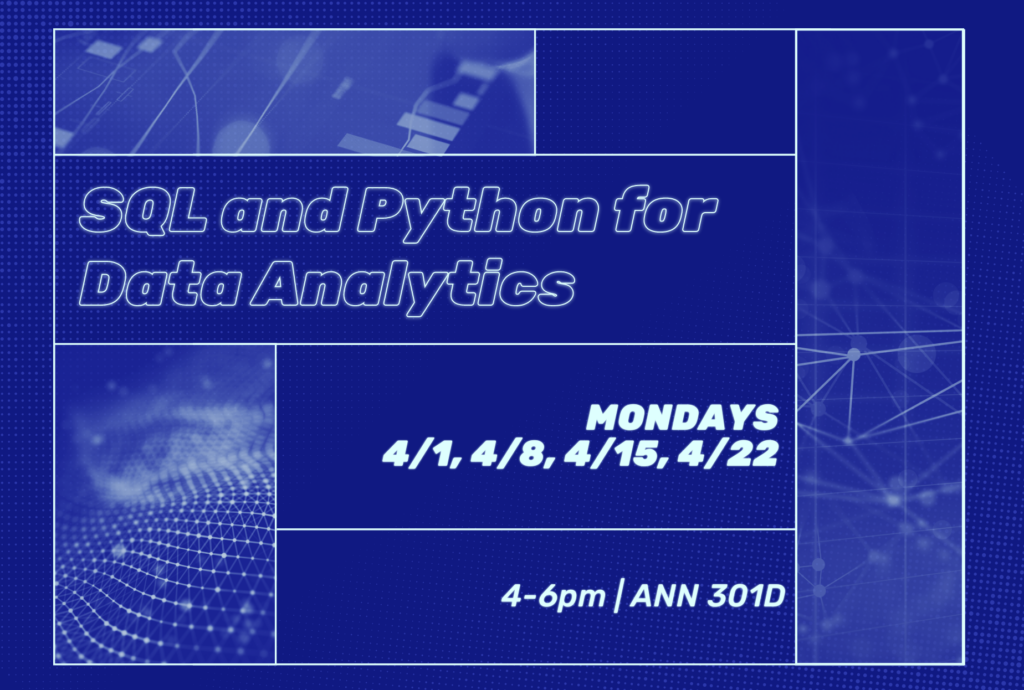 SQL and Python for Data Analytics

MONDAYS
4/1, 4/8, 4/15, 4/22

4-6pm | ANN 301D